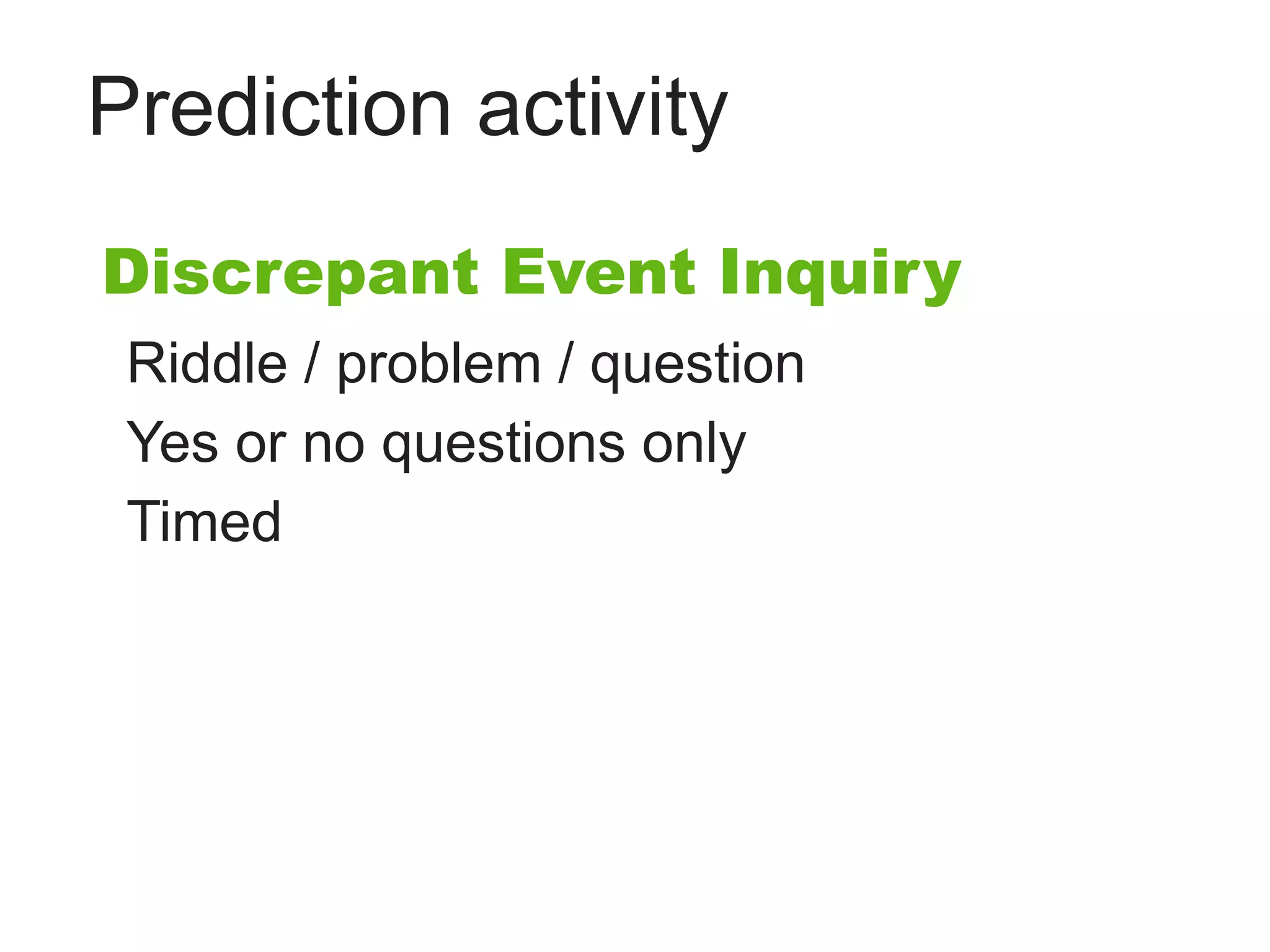 Prediction activity

Discrepant Event Inquiry

Riddle / problem / question

Yes or no questions only

Timed